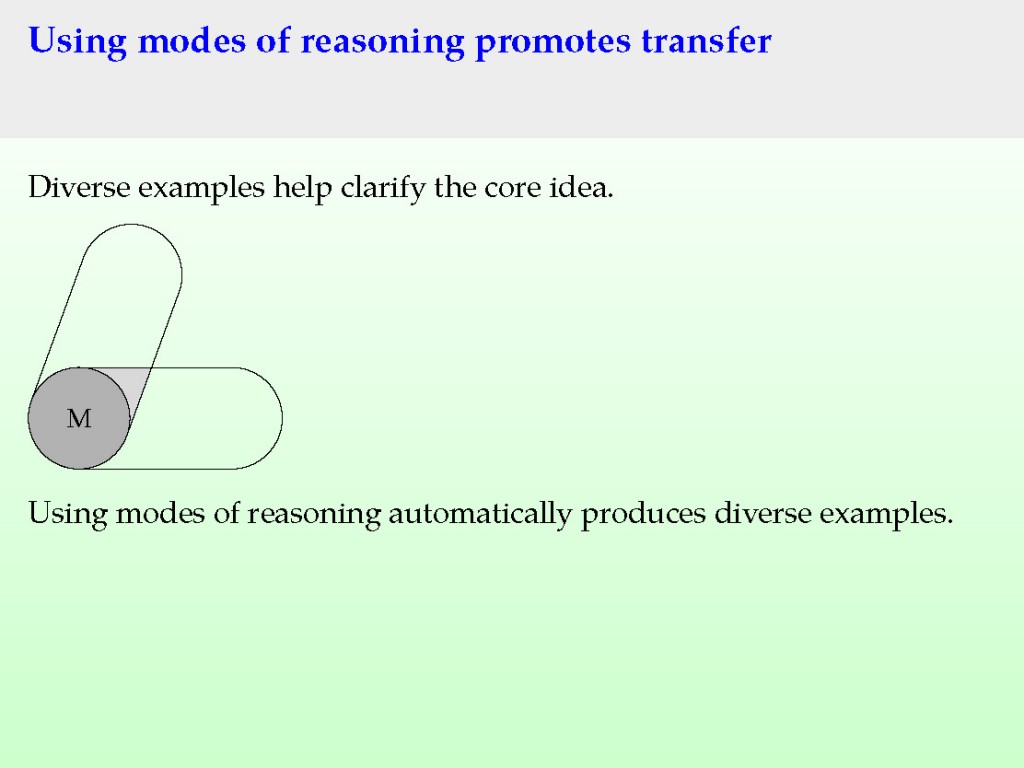 Using modes of reasoning promotes transfer

Diverse examples help clarify the core idea.

M

Using modes of reasoning automatically produces diverse examples.